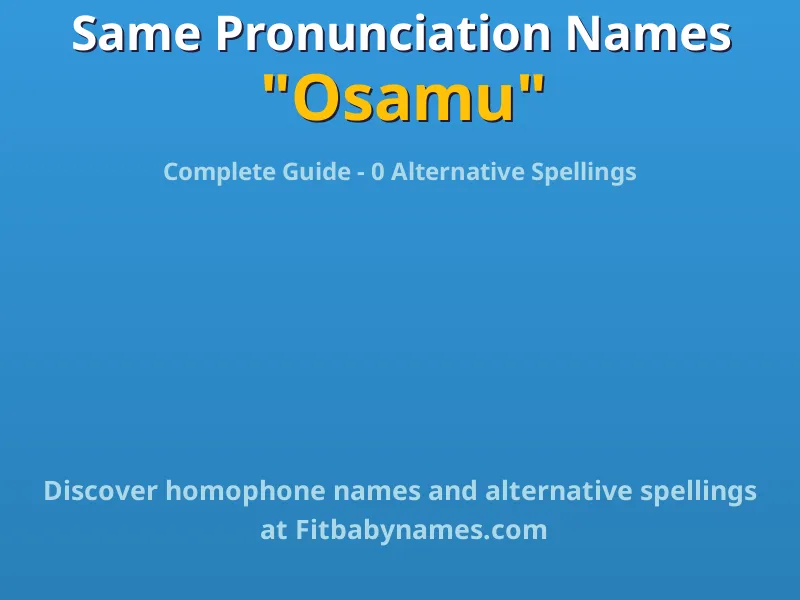 Same Pronunciation Names
"Osamu"

Complete Guide - 0 Alternative Spellings

Discover homophone names and alternative spellings at Fitbabynames.com